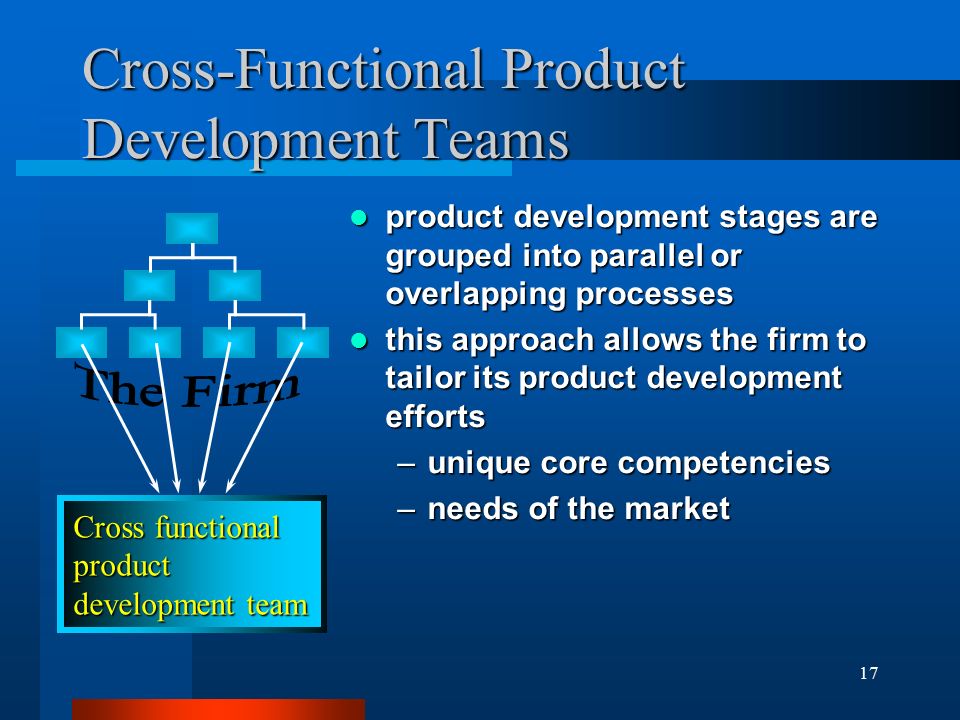 Cross-Functional Product Development Teams

The Firm

Cross functional product development team

- product development stages are grouped into parallel or overlapping processes
- this approach allows the firm to tailor its product development efforts
  – unique core competencies
  – needs of the market

17